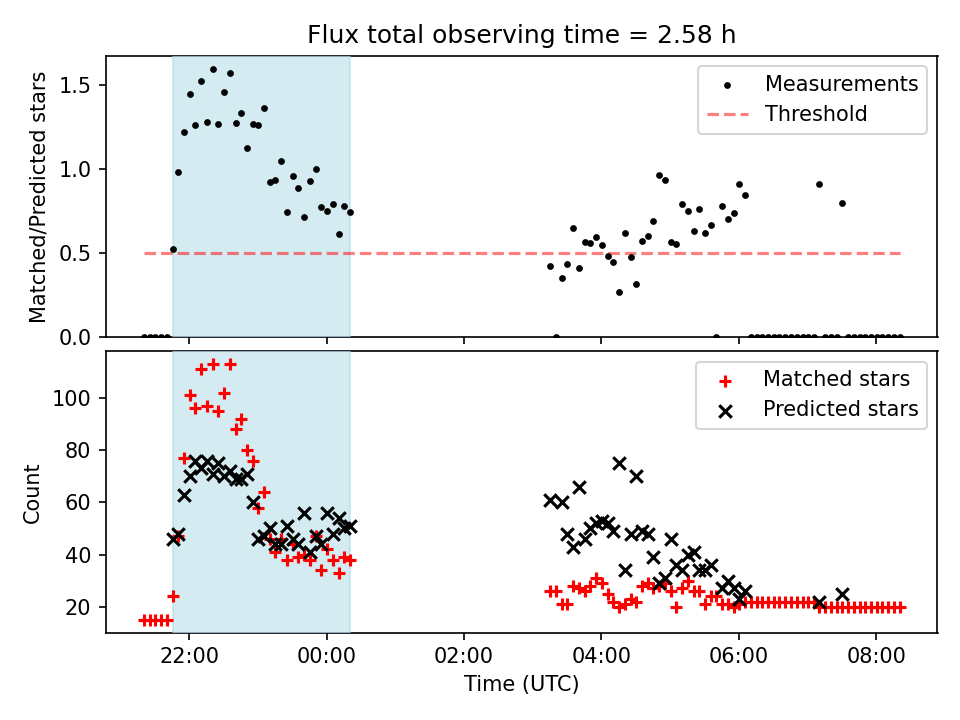 Flux total observing time = 2.58 h

Matched/Predicted stars

1.5
1.0
0.5
0.0

Measurements
Threshold

Count

100
80
60
40
20

Matched stars
Predicted stars

22:00
00:00
02:00
04:00
06:00
08:00

Time (UTC)